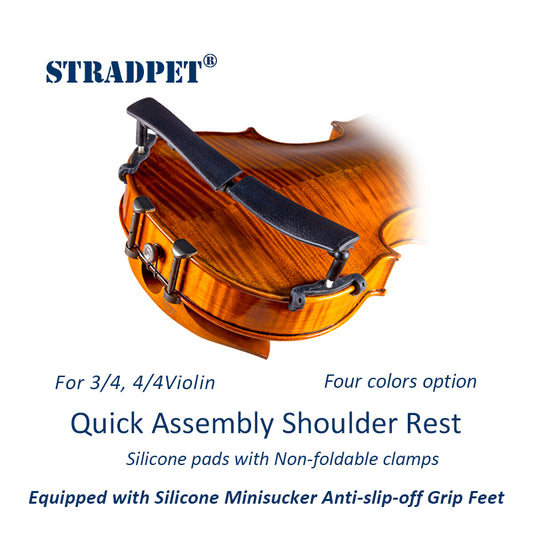 STRADPET®

For 3/4, 4/4Violin

Four colors option

Quick Assembly Shoulder Rest

Silicone pads with Non-foldable clamps

Equipped with Silicone Minisucker Anti-slip-off Grip Feet